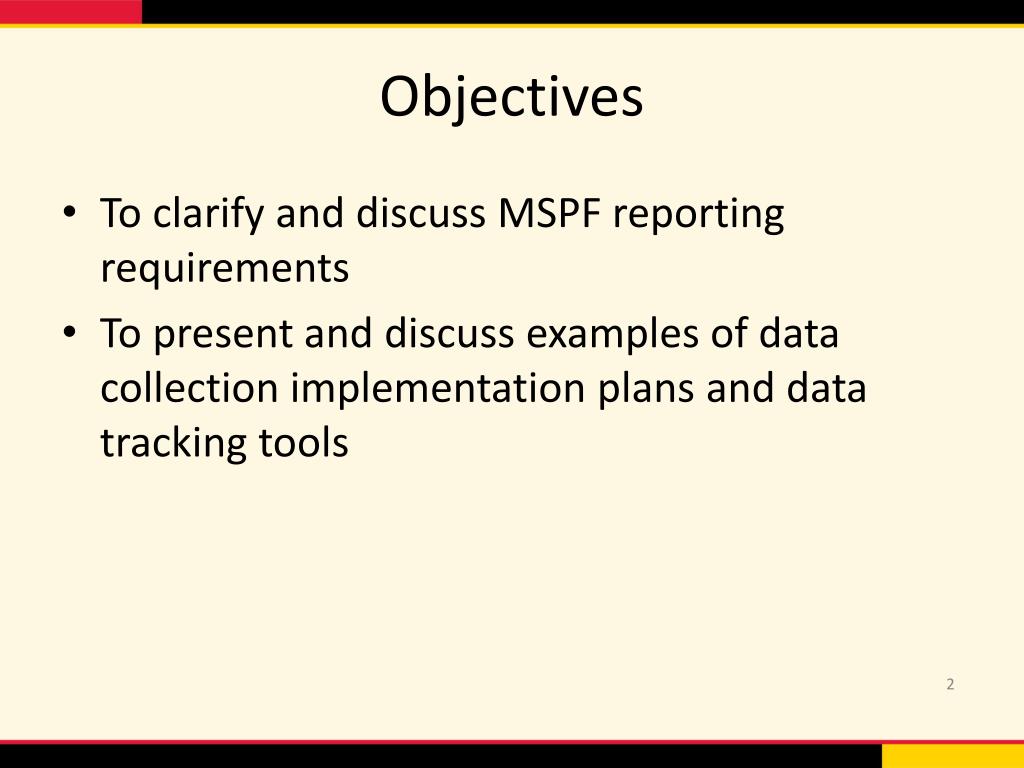 Objectives

• To clarify and discuss MSPF reporting requirements
• To present and discuss examples of data collection implementation plans and data tracking tools

2